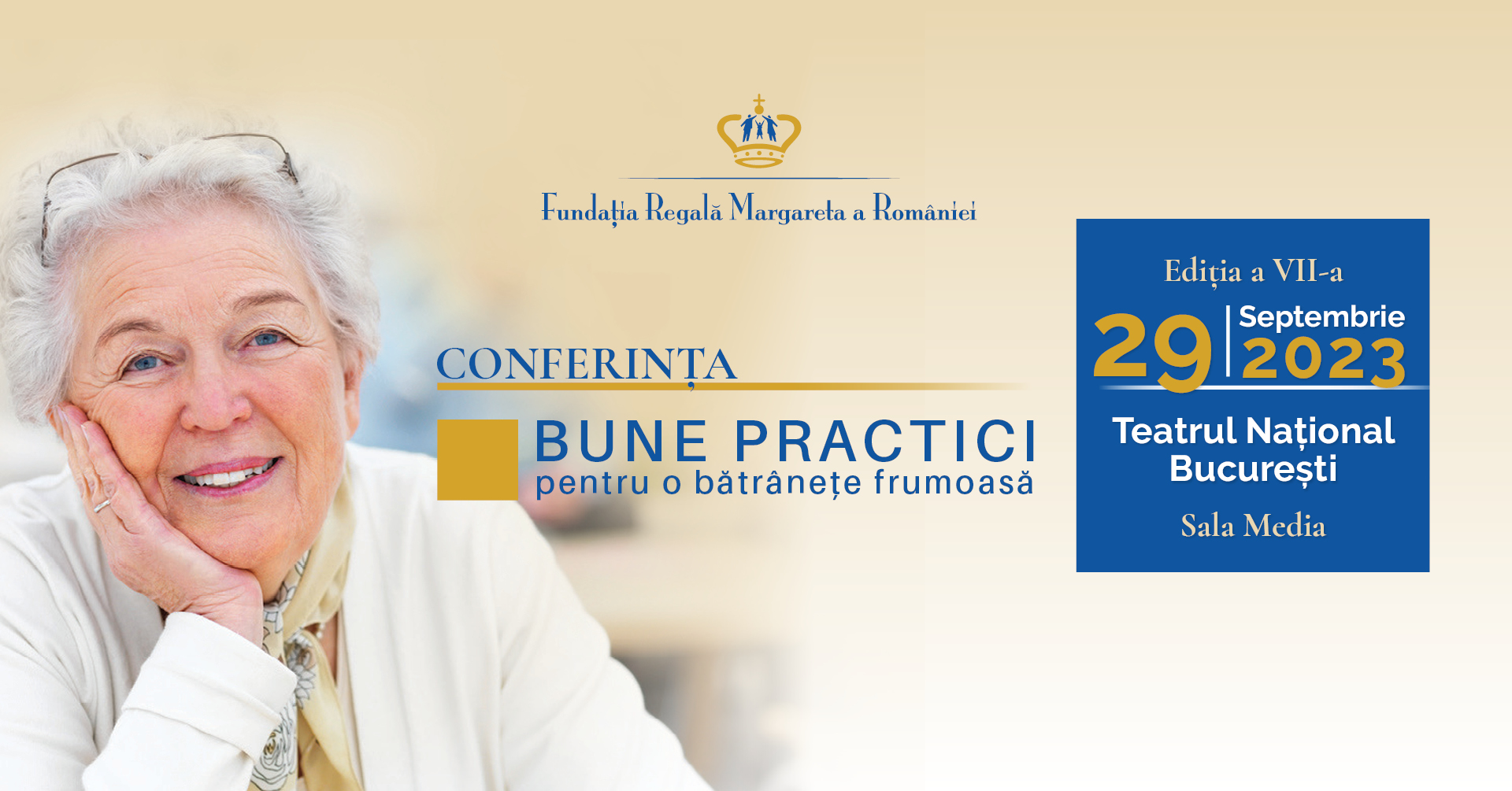 Fundația Regală Margareta a României

CONFERINȚA

BUNE PRACTICI
pentru o bătrânețe frumoasă

Ediția a VII-a

29 Septembrie 2023

Teatrul Național București

Sala Media